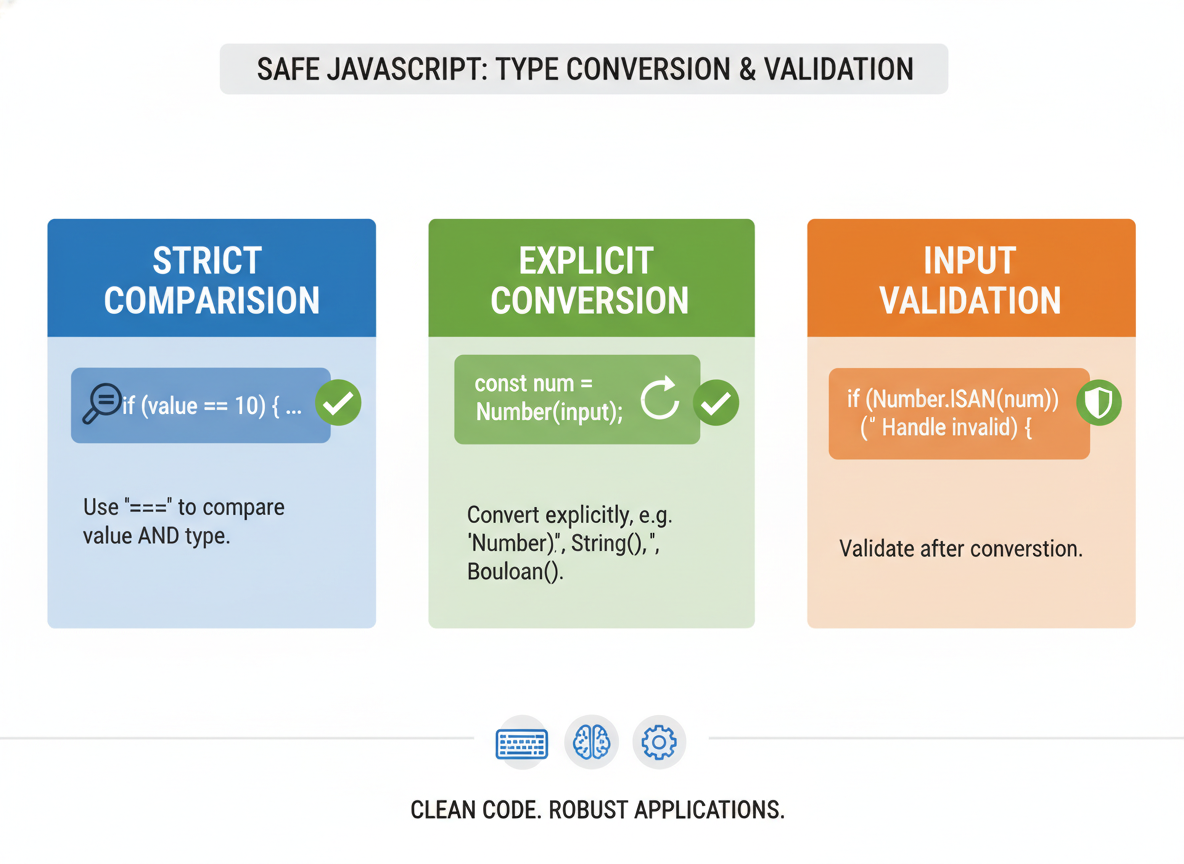 SAFE JAVASCRIPT: TYPE CONVERSION & VALIDATION

STRICT COMPARISION

if (value == 10) { ...

Use "===" to compare value AND type.

EXPLICIT CONVERSION

const num = Number(input);

Convert explicitly, e.g. 'Number)", String(), ", Bouloan().

INPUT VALIDATION

if (Number.ISAN(num)) (" Handle invalid) {

Validate after converstion.

CLEAN CODE. ROBUST APPLICATIONS.